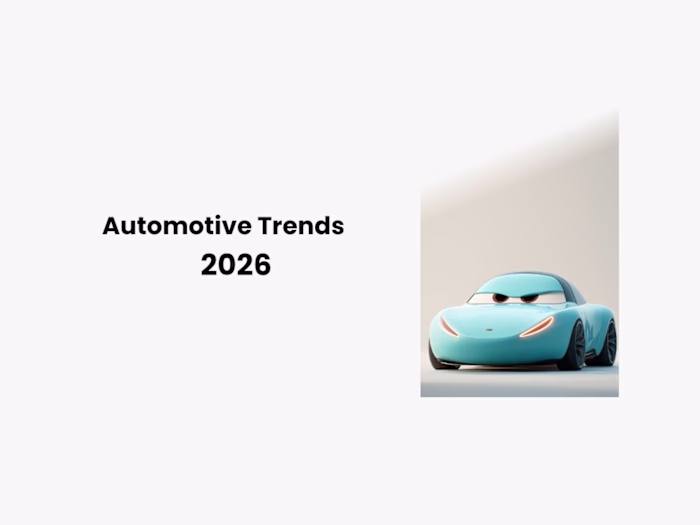 Automotive Trends
2026